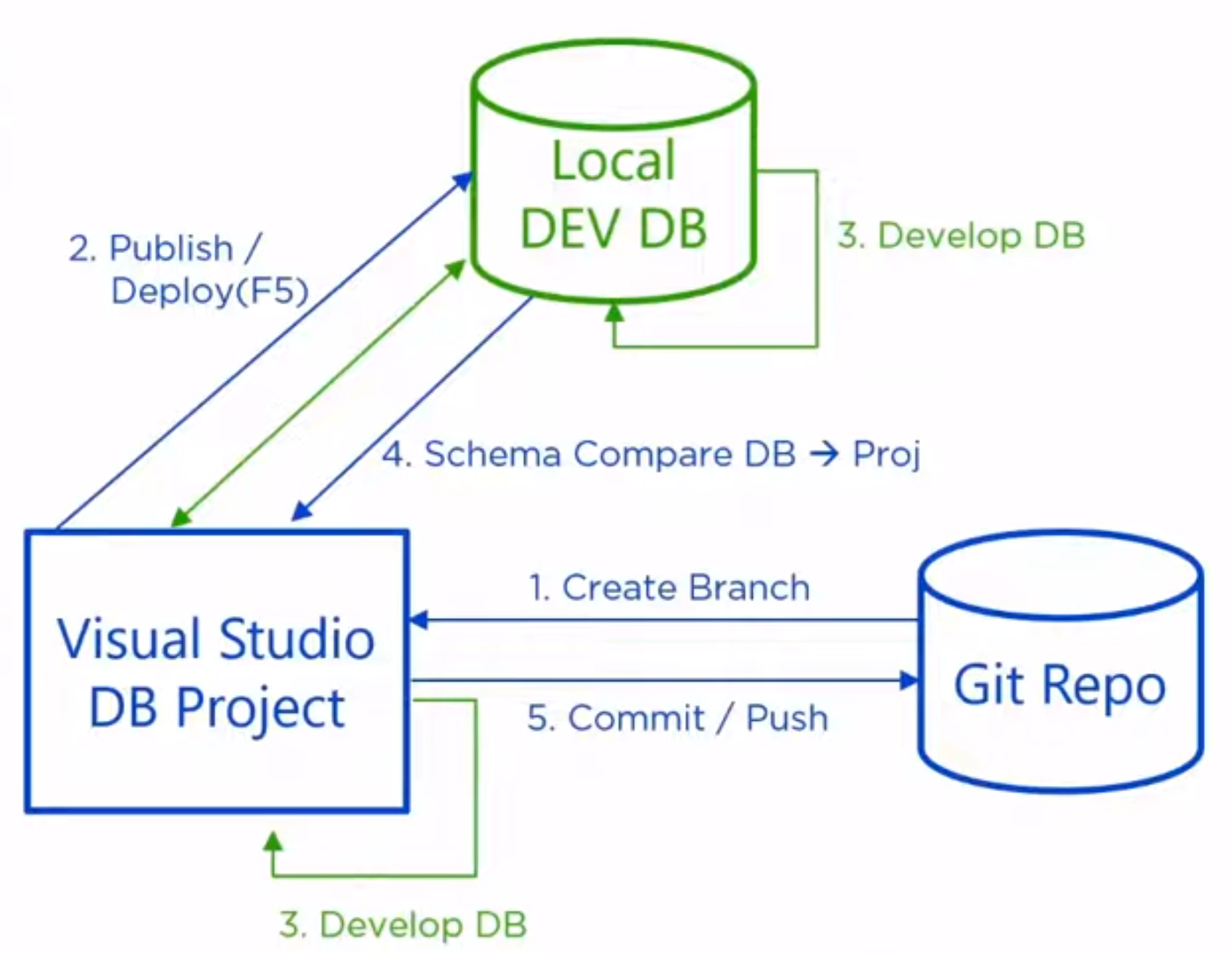 Local
DEV DB

2. Publish /
Deploy(F5)

3. Develop DB

4. Schema Compare DB → Proj

Visual Studio
DB Project

1. Create Branch

5. Commit / Push

Git Repo

3. Develop DB